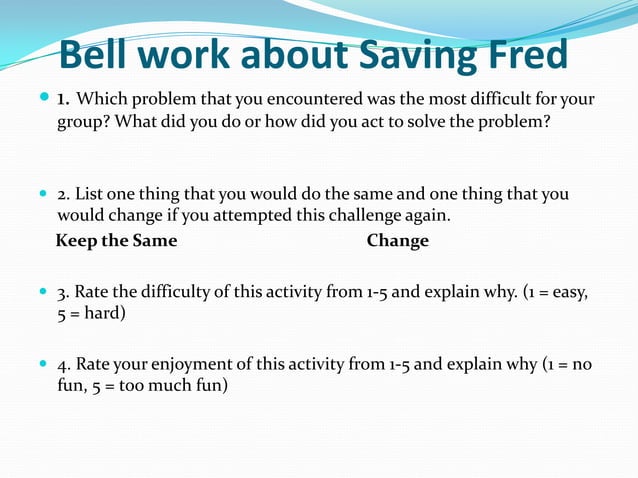 Bell work about Saving Fred

1. Which problem that you encountered was the most difficult for your group? What did you do or how did you act to solve the problem?

2. List one thing that you would do the same and one thing that you would change if you attempted this challenge again.

Keep the Same Change

3. Rate the difficulty of this activity from 1-5 and explain why. (1 = easy, 5 = hard)

4. Rate your enjoyment of this activity from 1-5 and explain why (1 = no fun, 5 = too much fun)